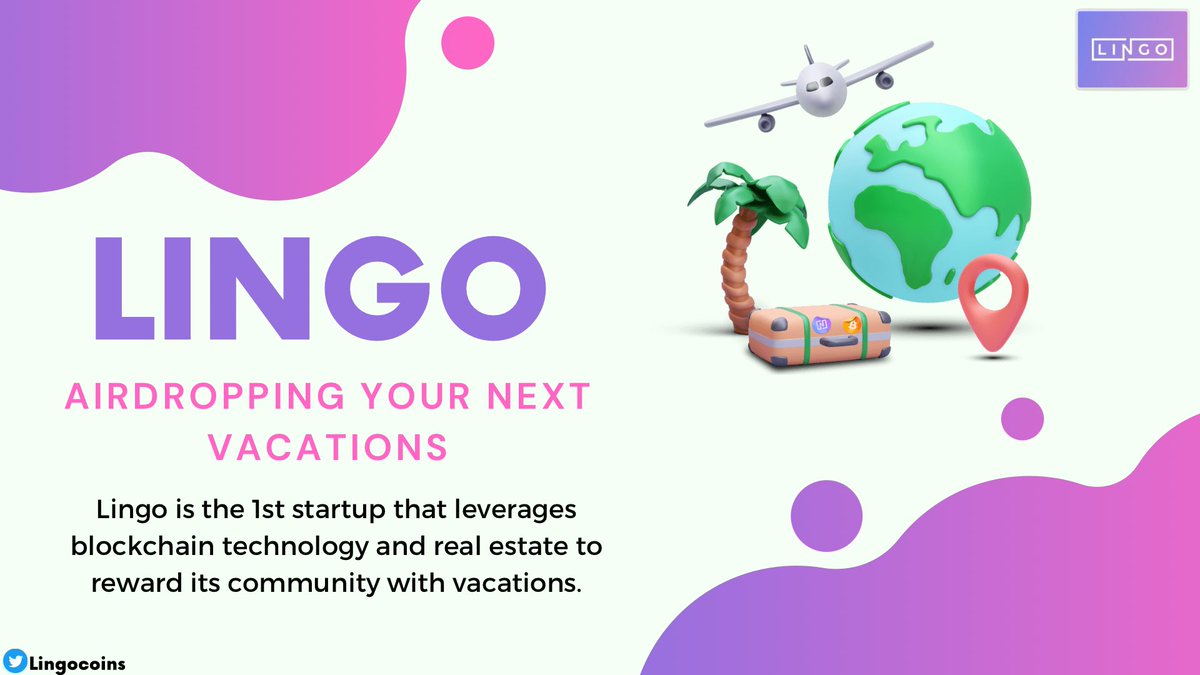 LINGO

LINGO

AIRDROPPING YOUR NEXT VACATIONS

Lingo is the 1st startup that leverages blockchain technology and real estate to reward its community with vacations.

Lingocoins